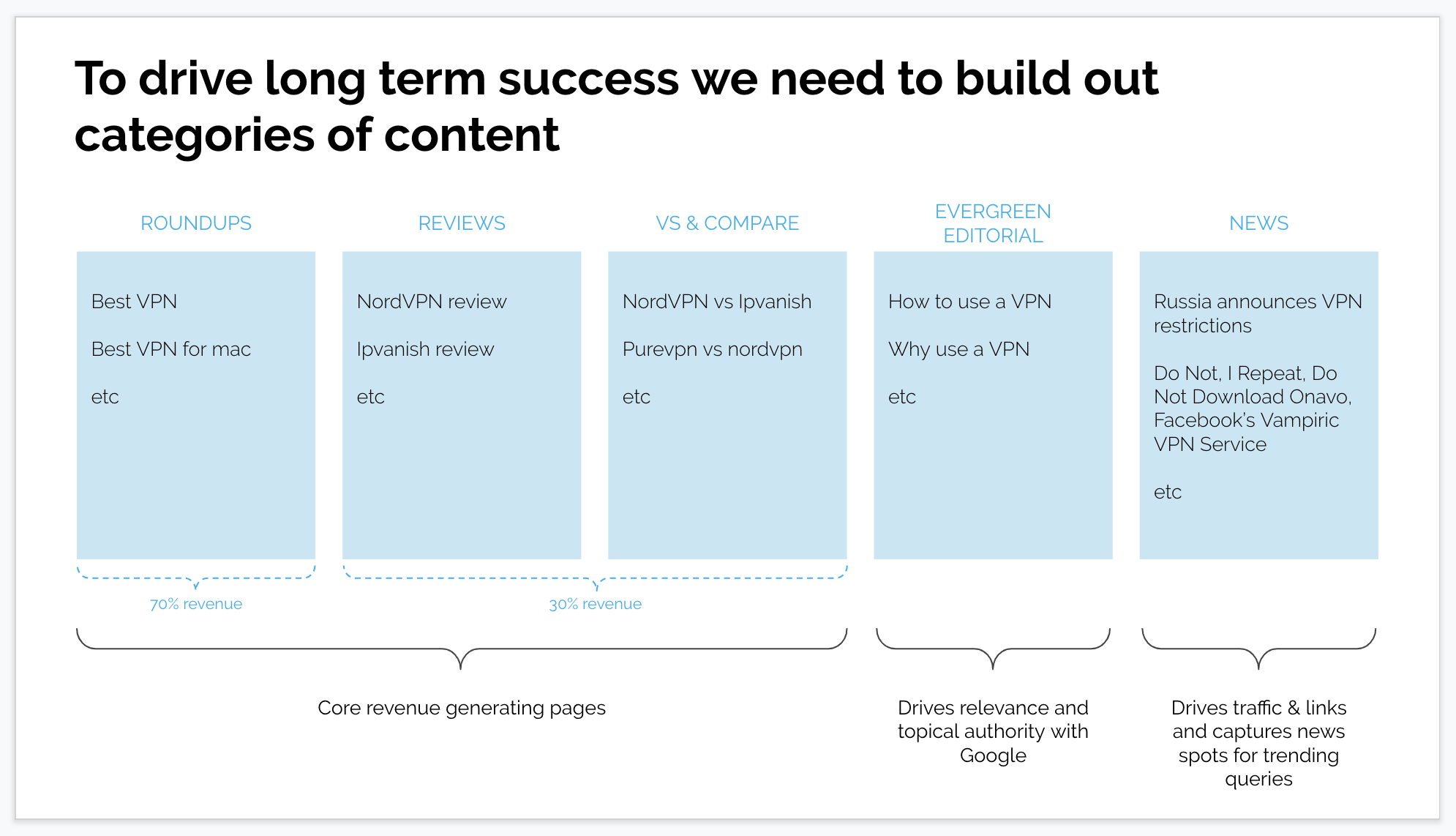 To drive long term success we need to build out categories of content

ROUNDUPS

Best VPN

Best VPN for mac

etc

REVIEWS

NordVPN review

Ipvanish review

etc

VS & COMPARE

NordVPN vs Ipvanish

Purevpn vs nordvpn

etc

EVERGREEN EDITORIAL

How to use a VPN

Why use a VPN

etc

NEWS

Russia announces VPN restrictions

Do Not, I Repeat, Do Not Download Onavo, Facebook's Vampiric VPN Service

etc

70% revenue

30% revenue

Core revenue generating pages

Drives relevance and topical authority with Google

Drives traffic & links and captures news spots for trending queries